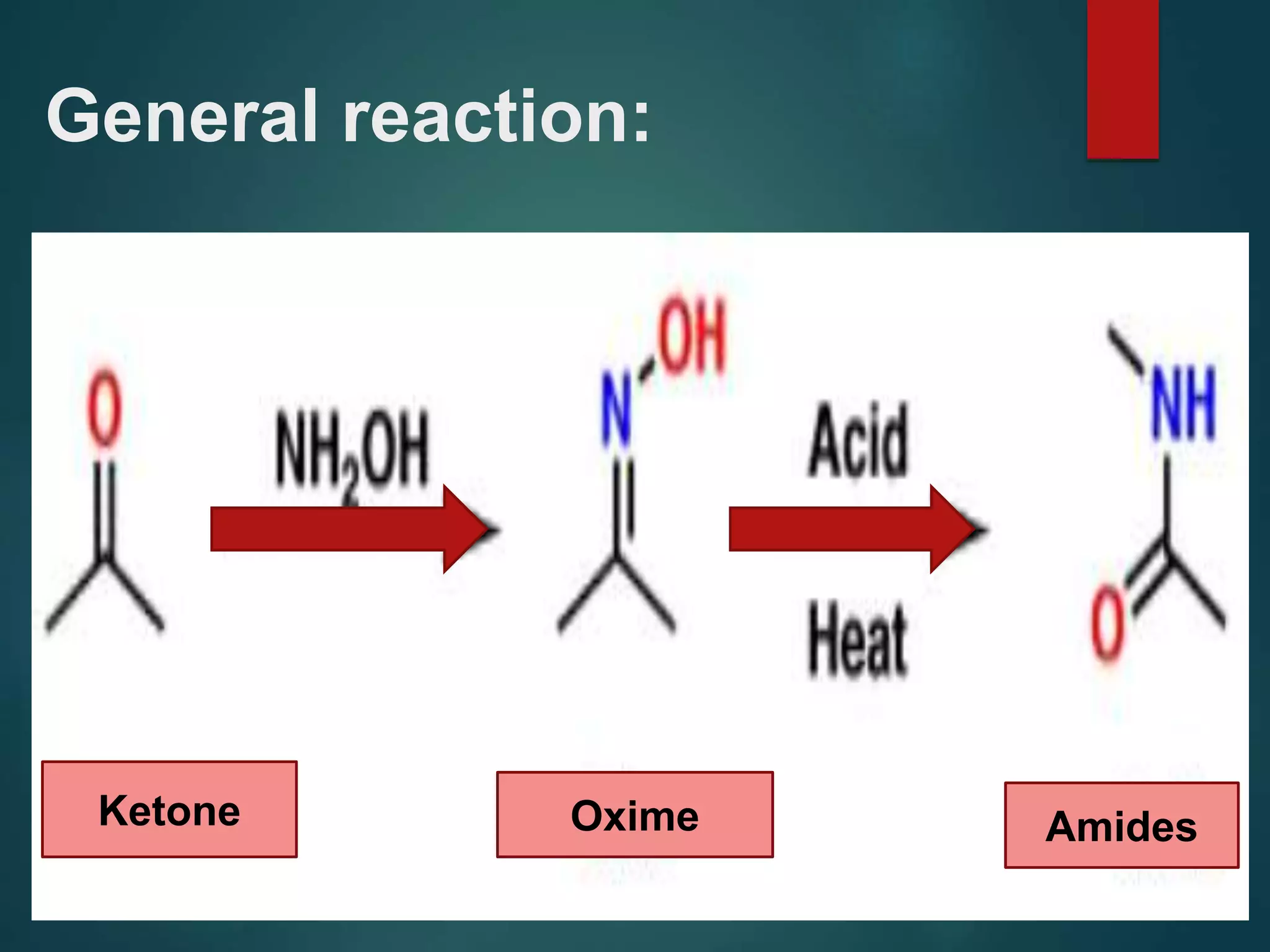 General reaction:

O

$NH_2OH$

N

OH

Acid

Heat

NH

O

Ketone

Oxime

Amides